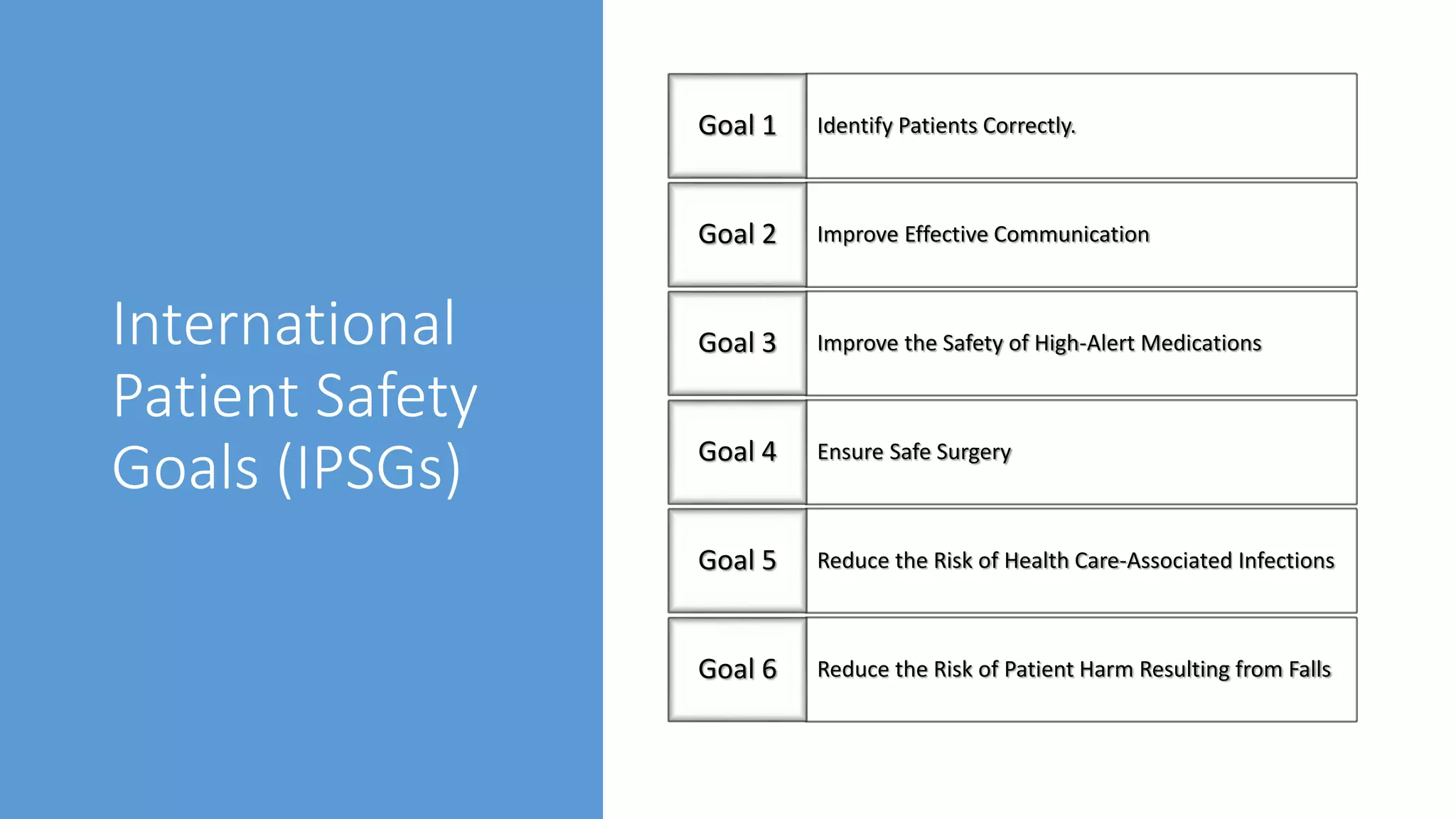 International Patient Safety Goals (IPSGs)

| Goal 1 | Identify Patients Correctly. |
|---|---|
| Goal 2 | Improve Effective Communication |
| Goal 3 | Improve the Safety of High-Alert Medications |
| Goal 4 | Ensure Safe Surgery |
| Goal 5 | Reduce the Risk of Health Care-Associated Infections |
| Goal 6 | Reduce the Risk of Patient Harm Resulting from Falls |